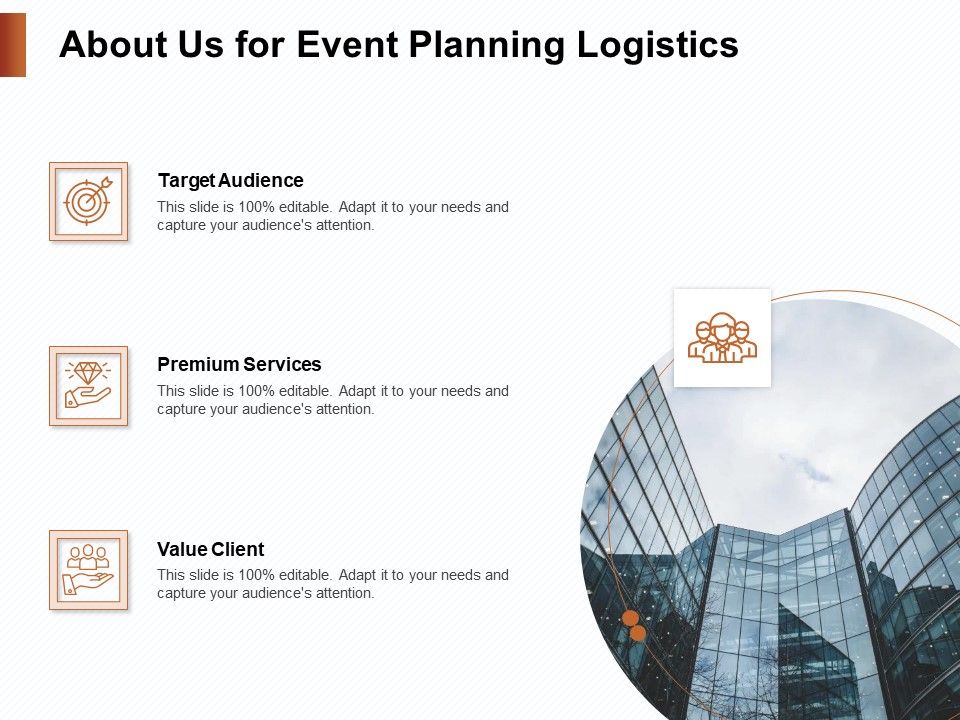 About Us for Event Planning Logistics

Target Audience
This slide is 100% editable. Adapt it to your needs and capture your audience's attention.

Premium Services
This slide is 100% editable. Adapt it to your needs and capture your audience's attention.

Value Client
This slide is 100% editable. Adapt it to your needs and capture your audience's attention.